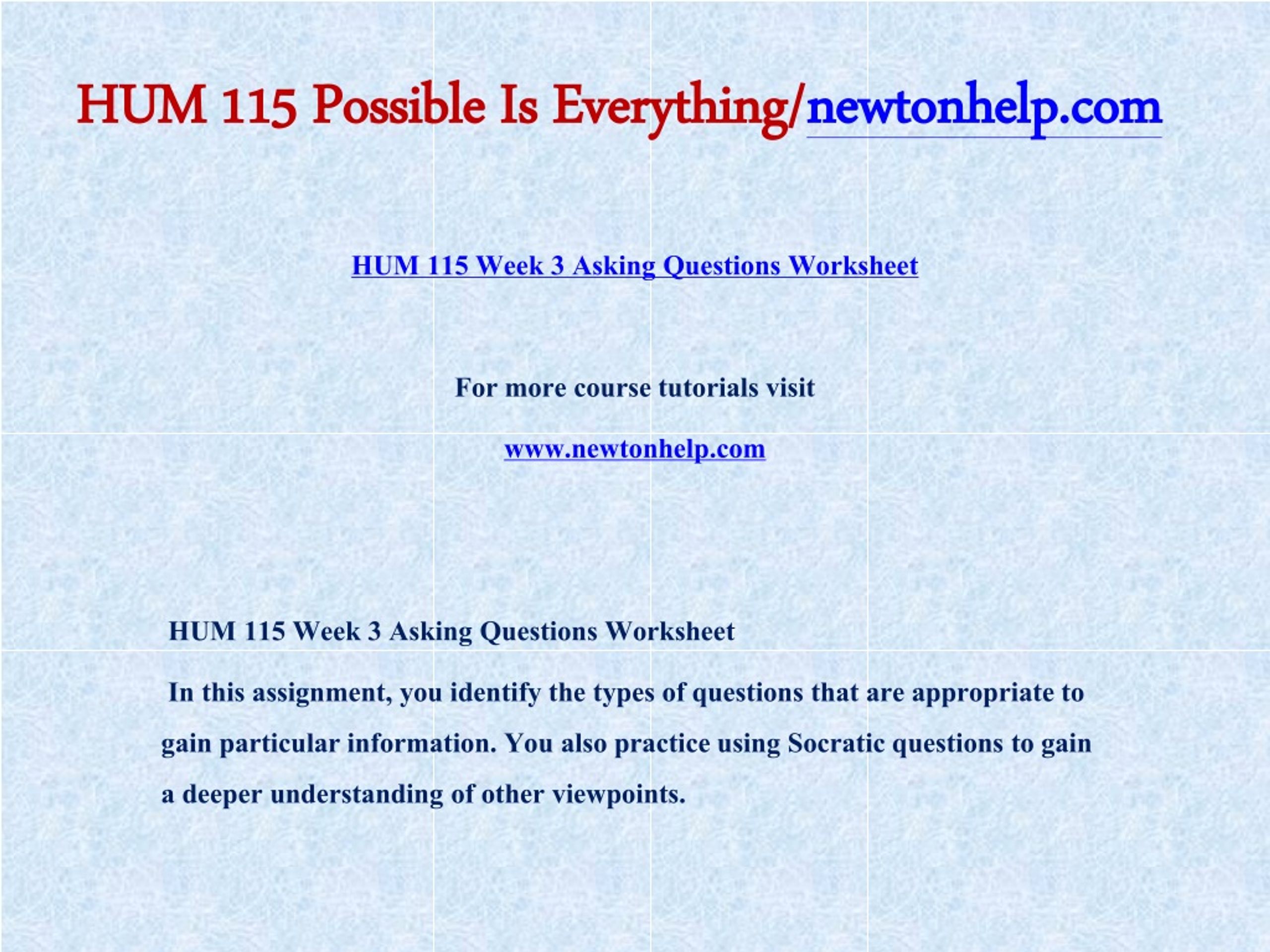 HUM 115 Possible Is Everything/newtonhelp.com

HUM 115 Week 3 Asking Questions Worksheet

For more course tutorials visit

www.newtonhelp.com

HUM 115 Week 3 Asking Questions Worksheet

In this assignment, you identify the types of questions that are appropriate to gain particular information. You also practice using Socratic questions to gain a deeper understanding of other viewpoints.